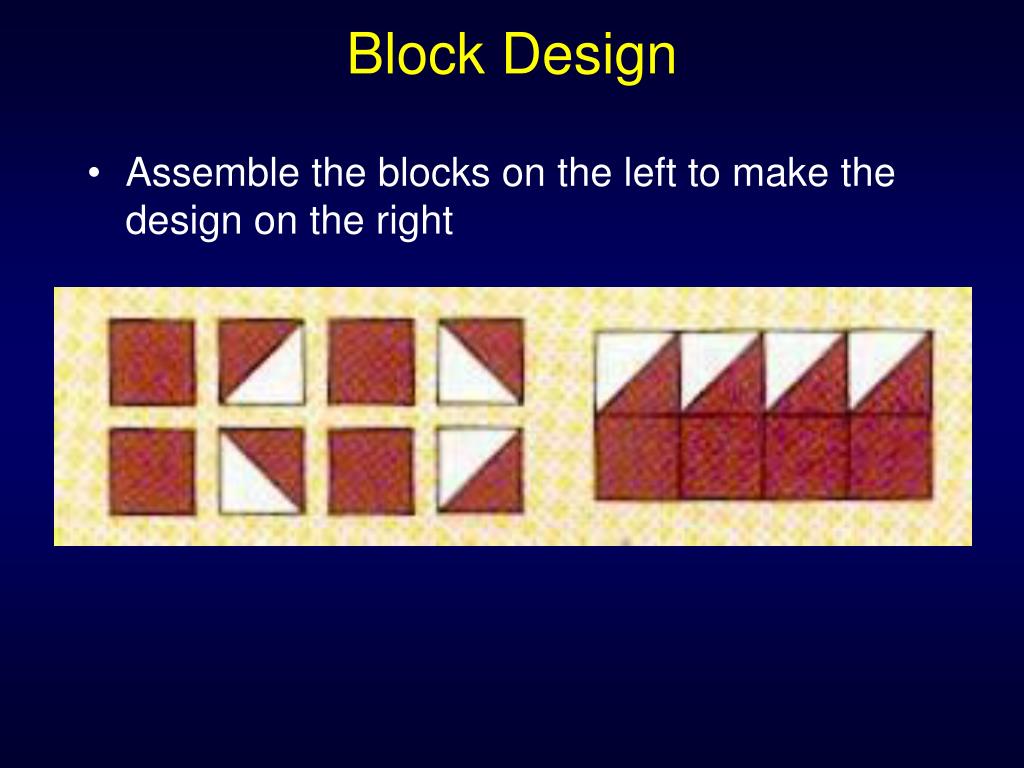 Block Design

• Assemble the blocks on the left to make the design on the right